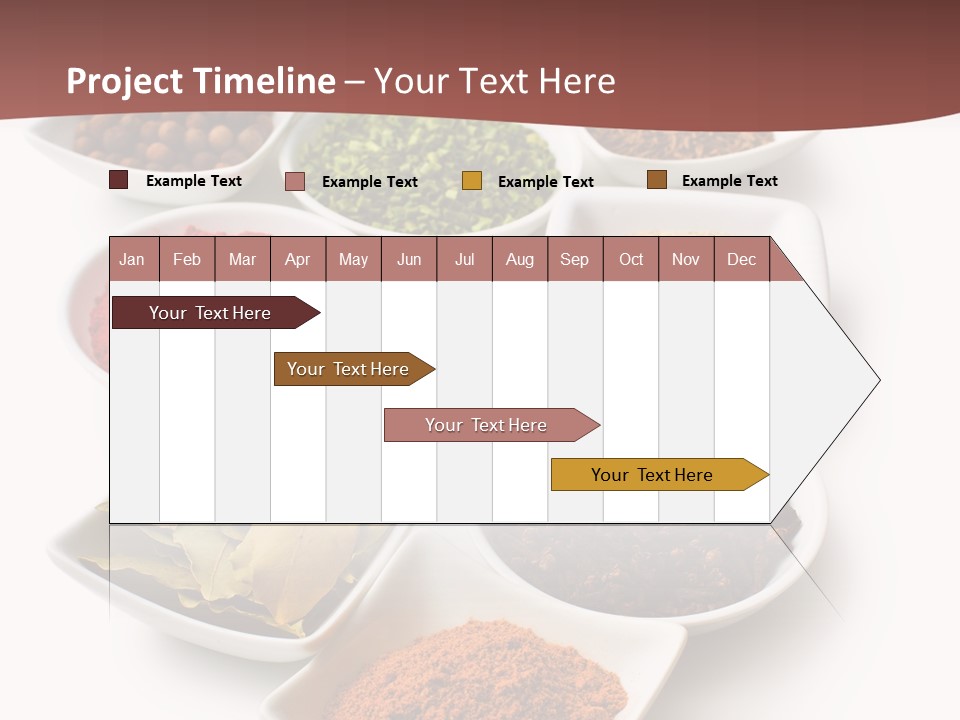 Project Timeline – Your Text Here

Example Text
Example Text
Example Text
Example Text

| Jan | Feb | Mar | Apr | May | Jun | Jul | Aug | Sep | Oct | Nov | Dec |
|---|---|---|---|---|---|---|---|---|---|---|---|

Your Text Here
Your Text Here
Your Text Here
Your Text Here